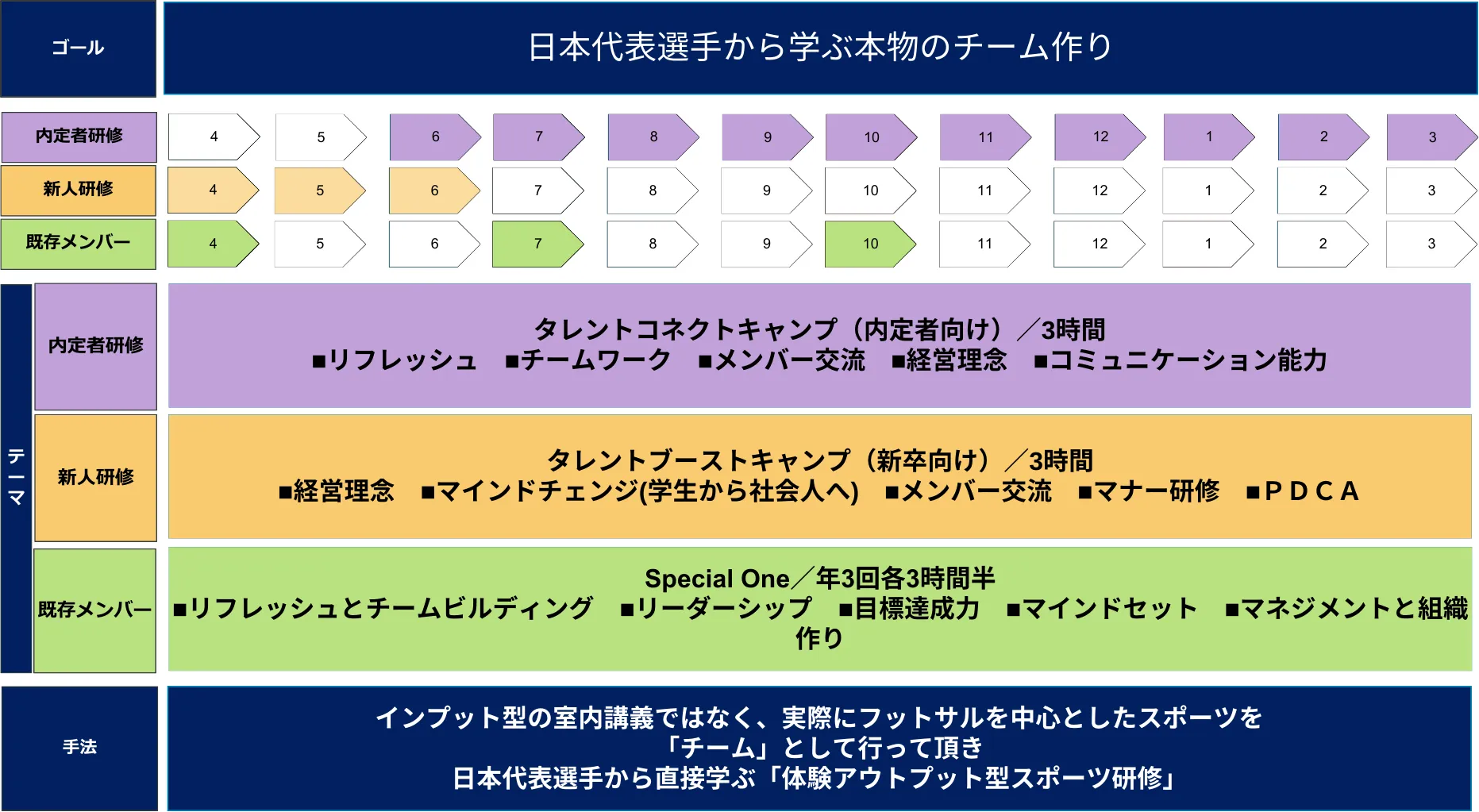 ゴール

日本代表選手から学ぶ本物のチーム作り

| 内定者研修 | 4 | 5 | 6 | 7 | 8 | 9 | 10 | 11 | 12 | 1 | 2 | 3 |
|---|---|---|---|---|---|---|---|---|---|---|---|---|
| 新人研修 | 4 | 5 | 6 | 7 | 8 | 9 | 10 | 11 | 12 | 1 | 2 | 3 |
| 既存メンバー | 4 | 5 | 6 | 7 | 8 | 9 | 10 | 11 | 12 | 1 | 2 | 3 |

テーマ

内定者研修

タレントコネクトキャンプ（内定者向け）／3時間
■リフレッシュ ■チームワーク ■メンバー交流 ■経営理念 ■コミュニケーション能力

新人研修

タレントブーストキャンプ（新卒向け）／3時間
■経営理念 ■マインドチェンジ(学生から社会人へ) ■メンバー交流 ■マナー研修 ■ＰＤＣＡ

既存メンバー

Special One／年3回各3時間半
■リフレッシュとチームビルディング ■リーダーシップ ■目標達成力 ■マインドセット ■マネジメントと組織作り

手法

インプット型の室内講義ではなく、実際にフットサルを中心としたスポーツを
「チーム」として行って頂き
日本代表選手から直接学ぶ「体験アウトプット型スポーツ研修」